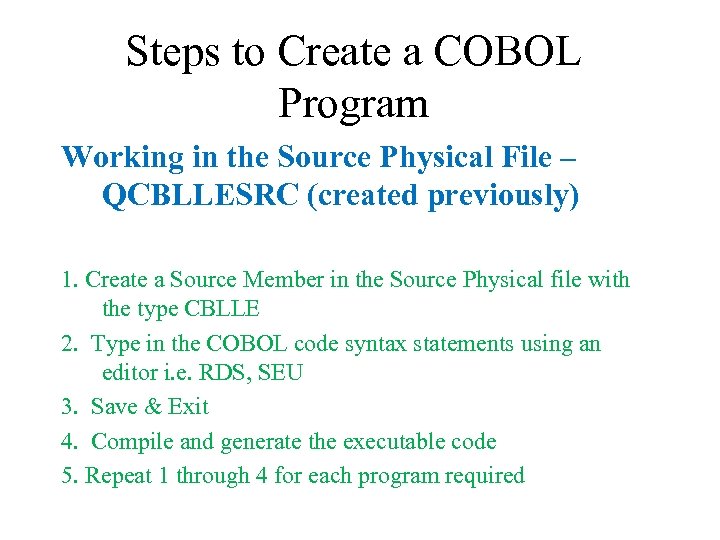 Steps to Create a COBOL Program

Working in the Source Physical File – QCBLLESRC (created previously)

1. Create a Source Member in the Source Physical file with the type CBLLE

2. Type in the COBOL code syntax statements using an editor i.e. RDS, SEU

3. Save & Exit

4. Compile and generate the executable code

5. Repeat 1 through 4 for each program required